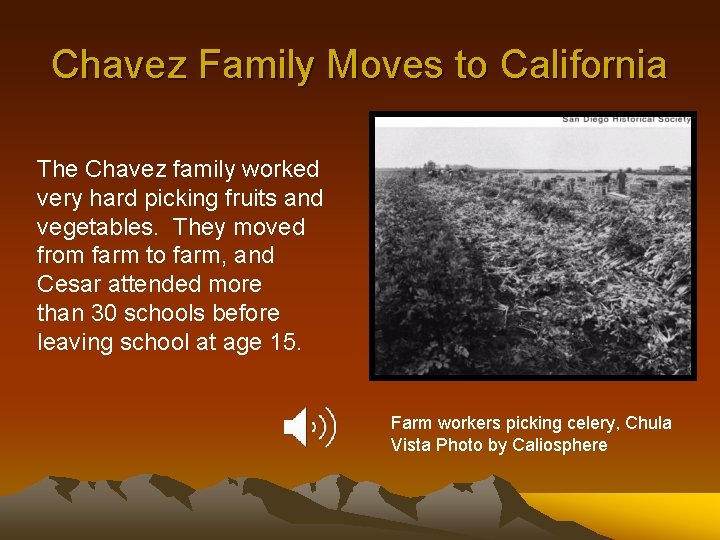 Chavez Family Moves to California

The Chavez family worked very hard picking fruits and vegetables. They moved from farm to farm, and Cesar attended more than 30 schools before leaving school at age 15.

San Diego Historical Society

Farm workers picking celery, Chula Vista Photo by Caliosphere